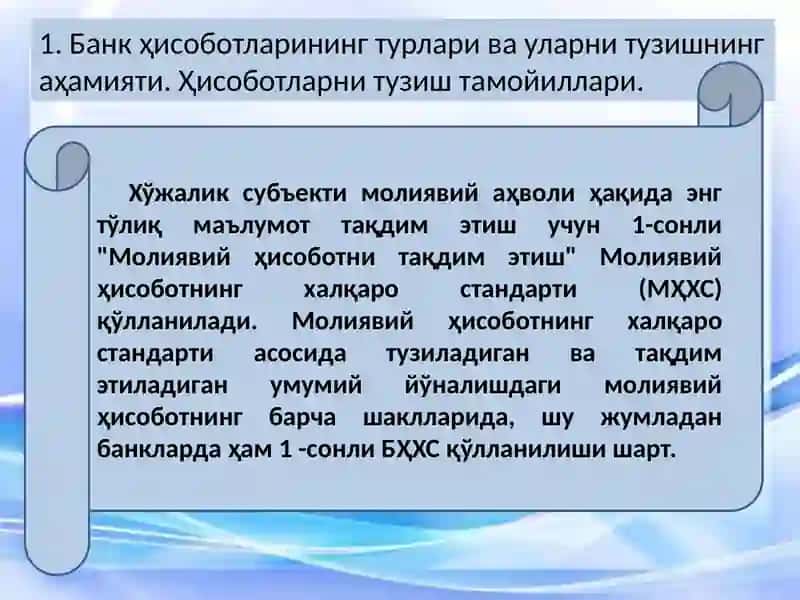 1. Банк ҳисоботларининг турлари ва уларни тузишнинг аҳамияти. Ҳисоботларни тузиш тамойиллари.

Хўжалик субъекти молиявий аҳволи ҳақида энг тўлиқ маълумот тақдим этиш учун 1-сонли "Молиявий ҳисоботни тақдим этиш" Молиявий ҳисоботнинг халқаро стандарти (МҲХС) қўлланилади. Молиявий ҳисоботнинг халқаро стандарти асосида тузиладиган ва тақдим этиладиган умумий йўналишдаги молиявий ҳисоботнинг барча шаклларида, шу жумладан банкларда ҳам 1 -сонли БҲХС қўлланилиши шарт.